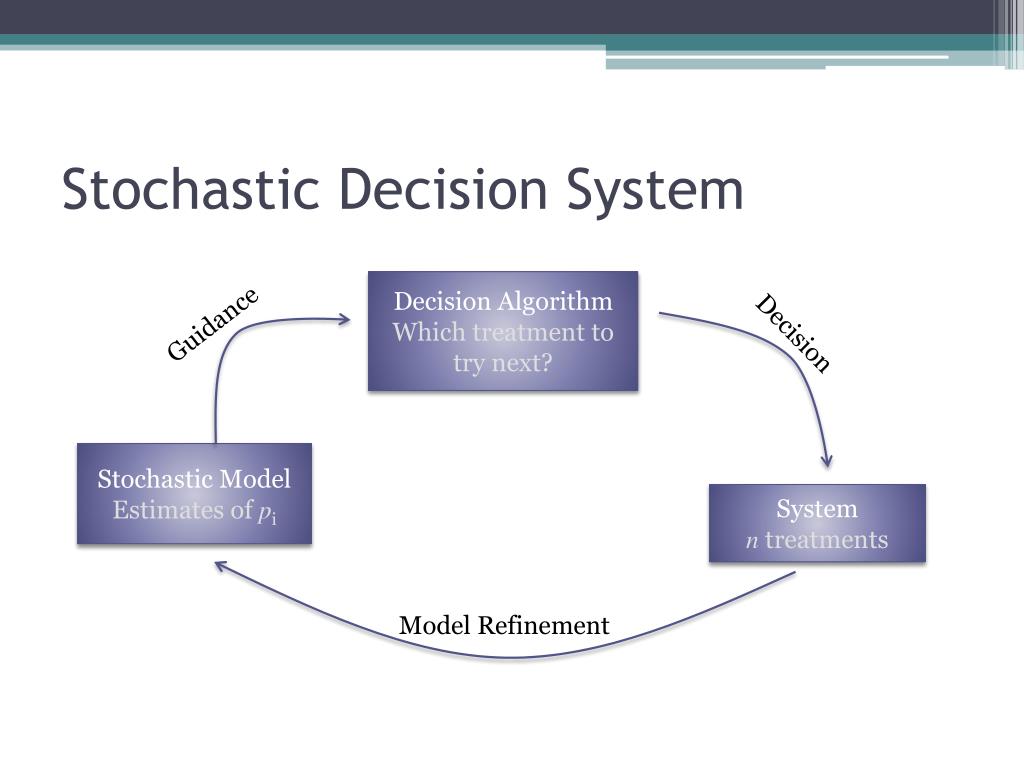 Stochastic Decision System

Guidance

Decision Algorithm
Which treatment to try next?

Decision

Stochastic Model
Estimates of $p_i$

System
$n$ treatments

Model Refinement